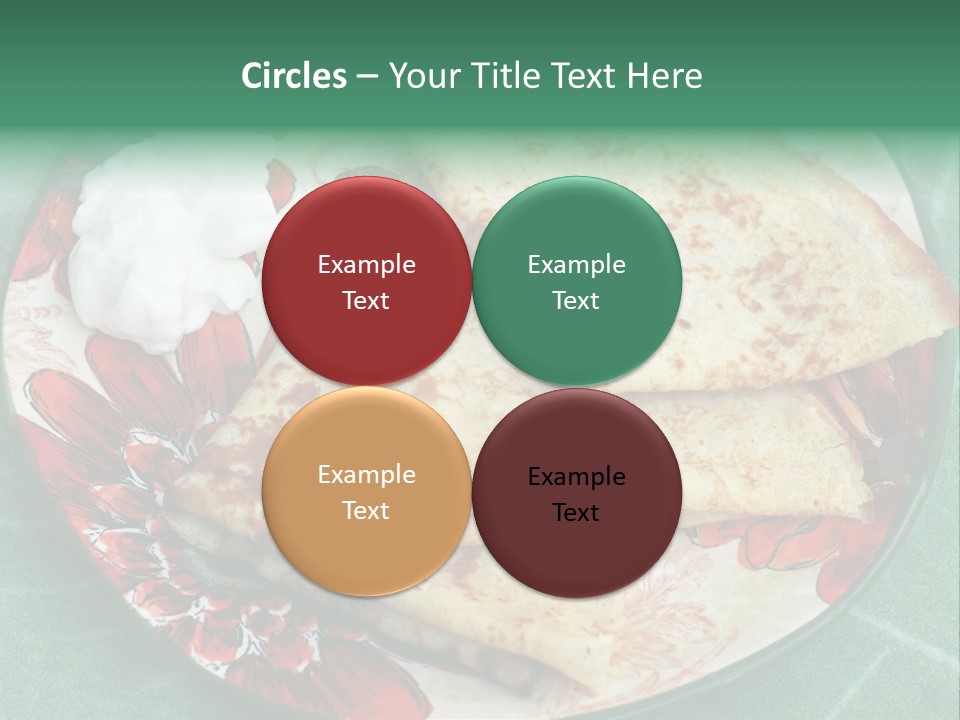 Circles – Your Title Text Here

Example Text

Example Text

Example Text

Example Text